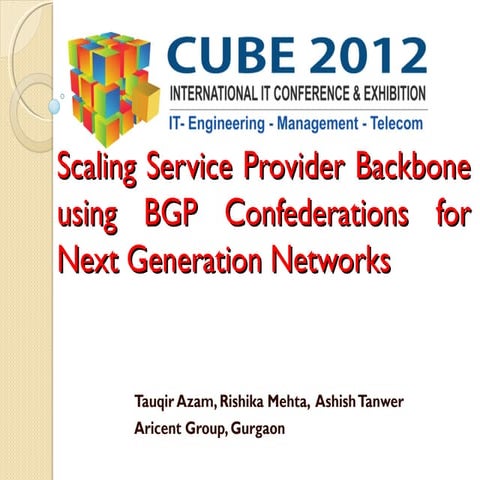 CUBE 2012
INTERNATIONAL IT CONFERENCE & EXHIBITION
IT- Engineering - Management - Telecom

Scaling Service Provider Backbone using BGP Confederations for Next Generation Networks

Tauqir Azam, Rishika Mehta, Ashish Tanwer
Aricent Group, Gurgaon